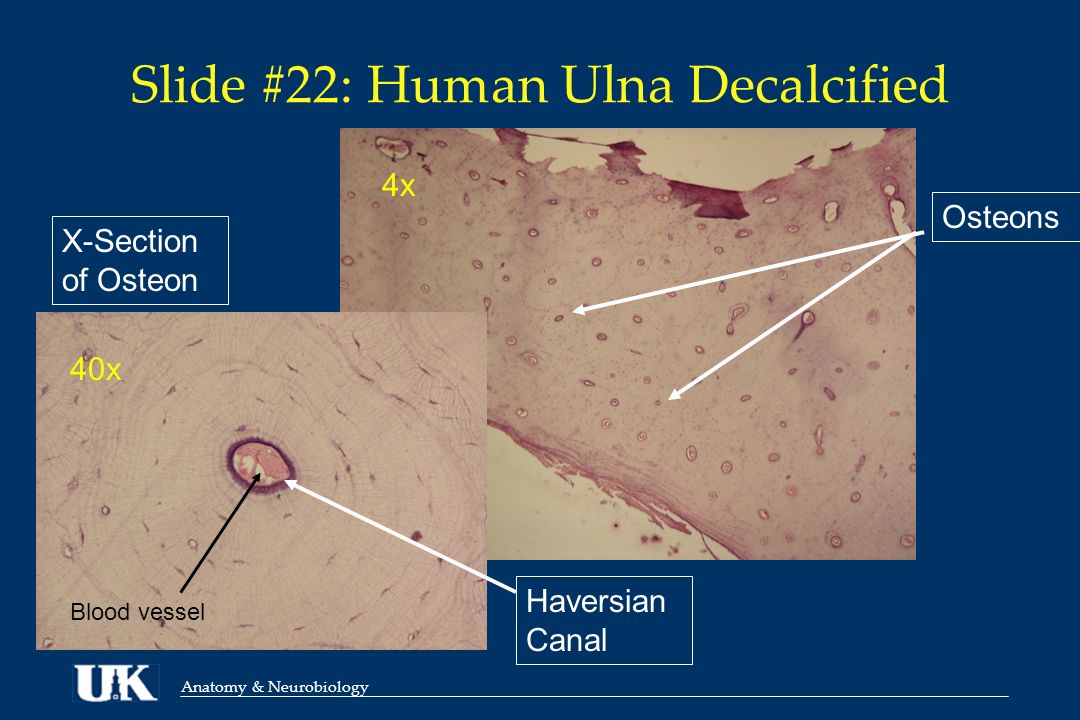 Slide #22: Human Ulna Decalcified

4x

Osteons

X-Section of Osteon

40x

Blood vessel

Haversian Canal

UK

Anatomy & Neurobiology